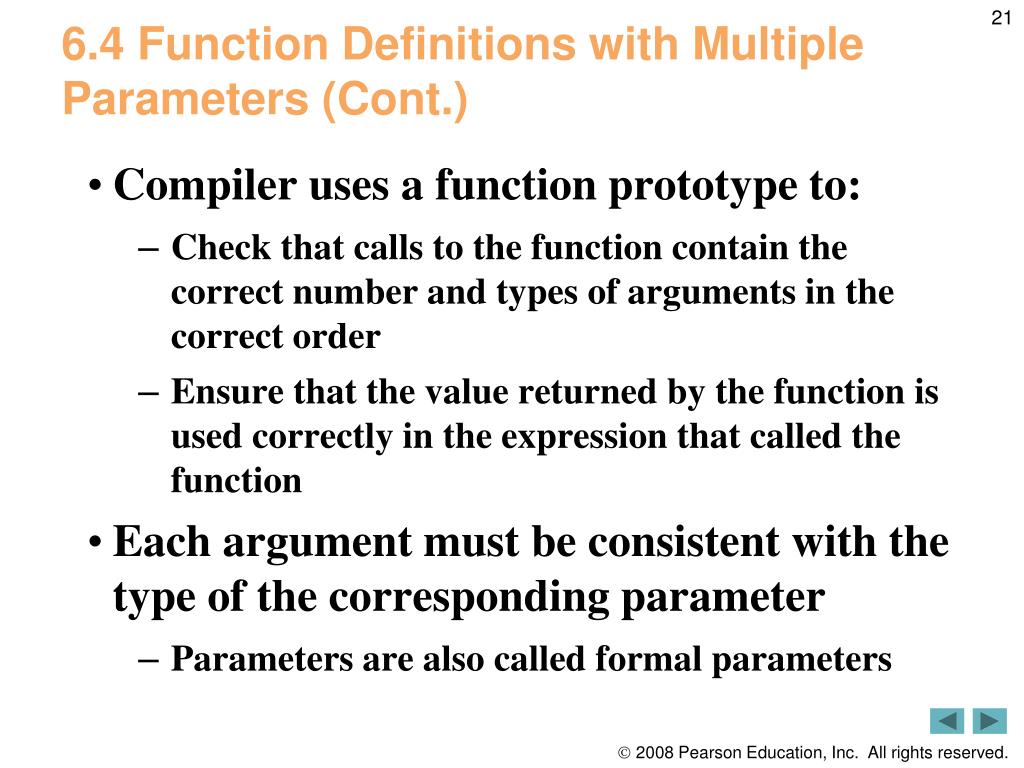 21

6.4 Function Definitions with Multiple Parameters (Cont.)

• Compiler uses a function prototype to:

– Check that calls to the function contain the correct number and types of arguments in the correct order

– Ensure that the value returned by the function is used correctly in the expression that called the function

• Each argument must be consistent with the type of the corresponding parameter

– Parameters are also called formal parameters

© 2008 Pearson Education, Inc. All rights reserved.